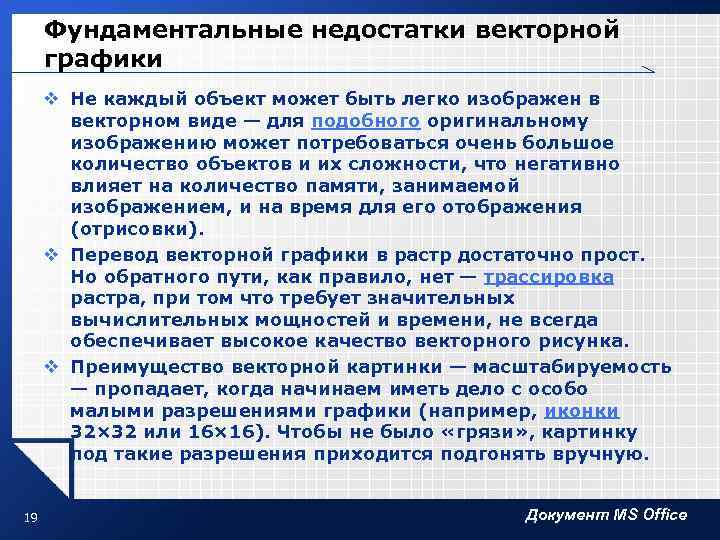 Фундаментальные недостатки векторной графики

❖ Не каждый объект может быть легко изображен в векторном виде — для подобного оригинальному изображению может потребоваться очень большое количество объектов и их сложности, что негативно влияет на количество памяти, занимаемой изображением, и на время для его отображения (отрисовки).

❖ Перевод векторной графики в растр достаточно прост. Но обратного пути, как правило, нет — трассировка растра, при том что требует значительных вычислительных мощностей и времени, не всегда обеспечивает высокое качество векторного рисунка.

❖ Преимущество векторной картинки — масштабируемость — пропадает, когда начинаем иметь дело с особо малыми разрешениями графики (например, иконки 32×32 или 16×16). Чтобы не было «грязи», картинку под такие разрешения приходится подгонять вручную.

19

Документ MS Office